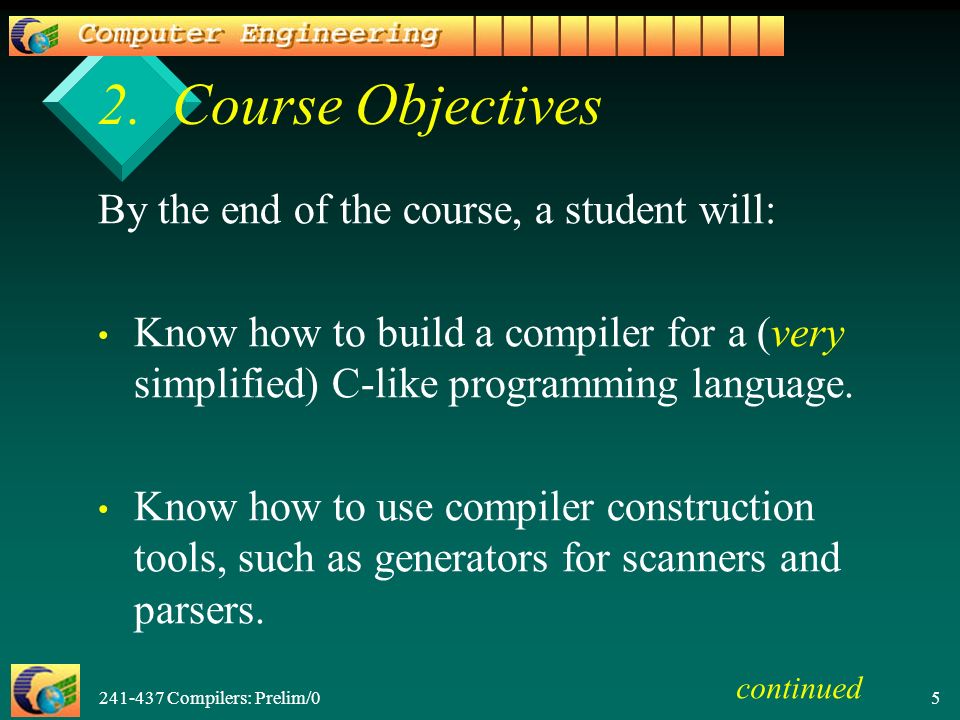 Computer Engineering

2. Course Objectives

By the end of the course, a student will:

• Know how to build a compiler for a (very simplified) C-like programming language.

• Know how to use compiler construction tools, such as generators for scanners and parsers.

241-437 Compilers: Prelim/0

continued

5